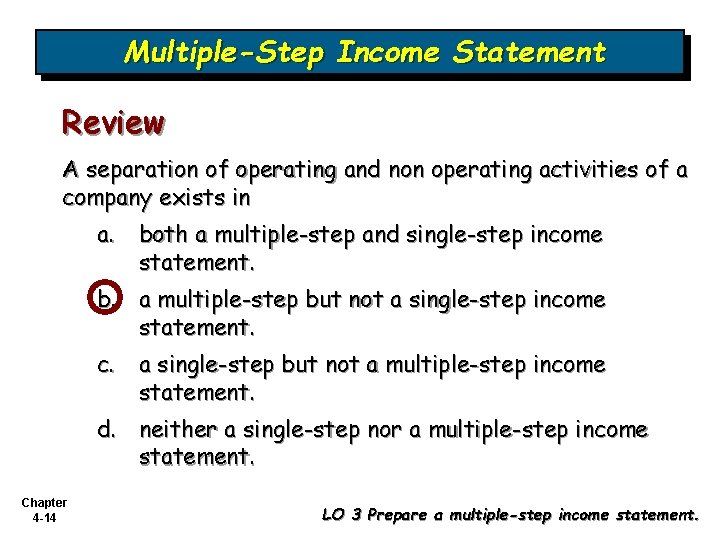 Multiple-Step Income Statement

Review

A separation of operating and non operating activities of a company exists in

a. both a multiple-step and single-step income statement.

b. a multiple-step but not a single-step income statement.

c. a single-step but not a multiple-step income statement.

d. neither a single-step nor a multiple-step income statement.

Chapter 4-14

LO 3 Prepare a multiple-step income statement.